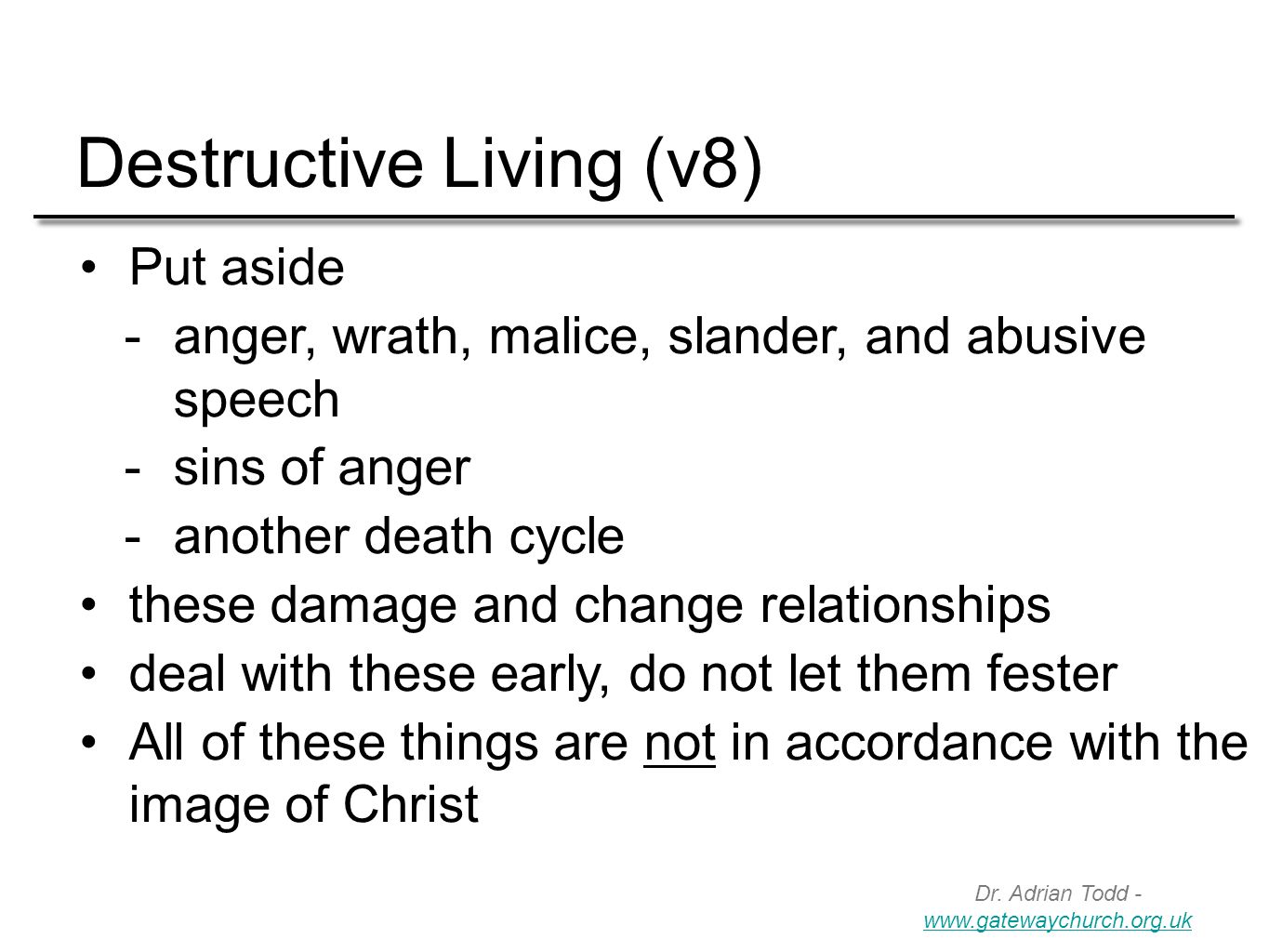 Destructive Living (v8)

• Put aside

- anger, wrath, malice, slander, and abusive speech

- sins of anger

- another death cycle

• these damage and change relationships

• deal with these early, do not let them fester

• All of these things are not in accordance with the image of Christ

Dr. Adrian Todd - www.gatewaychurch.org.uk